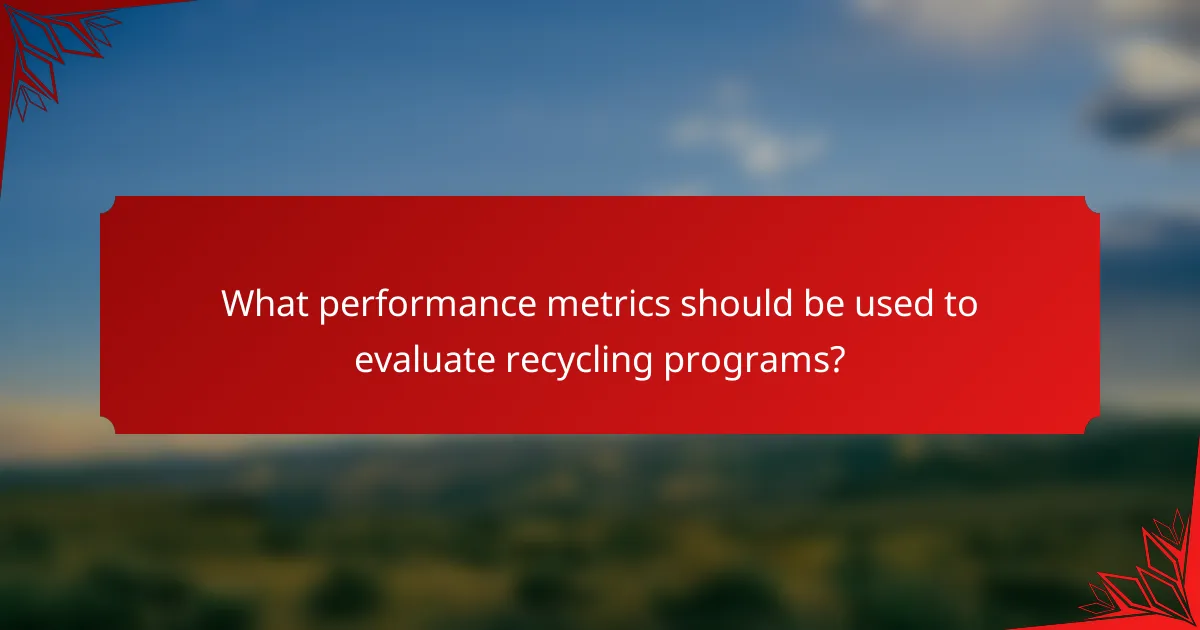 What performance metrics should be used to evaluate recycling programs?